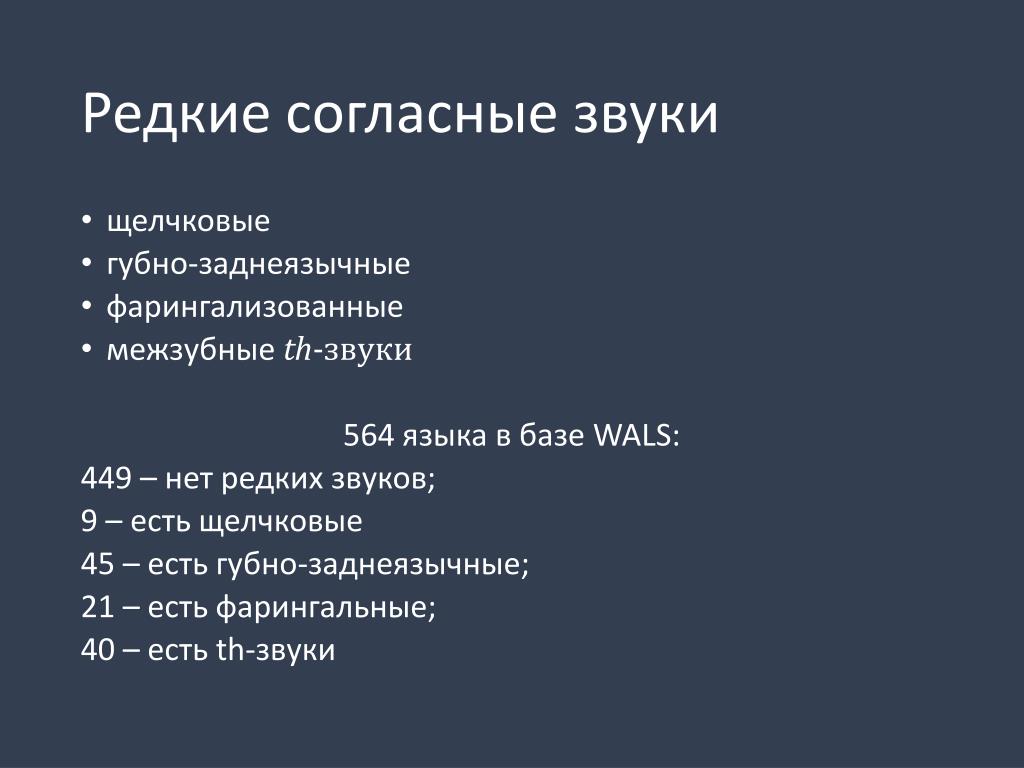 Редкие согласные звуки

• щелчковые
• губно-заднеязычные
• фарингализованные
• межзубные $th$-звуки

564 языка в базе WALS:
449 – нет редких звуков;
9 – есть щелчковые
45 – есть губно-заднеязычные;
21 – есть фарингальные;
40 – есть th-звуки